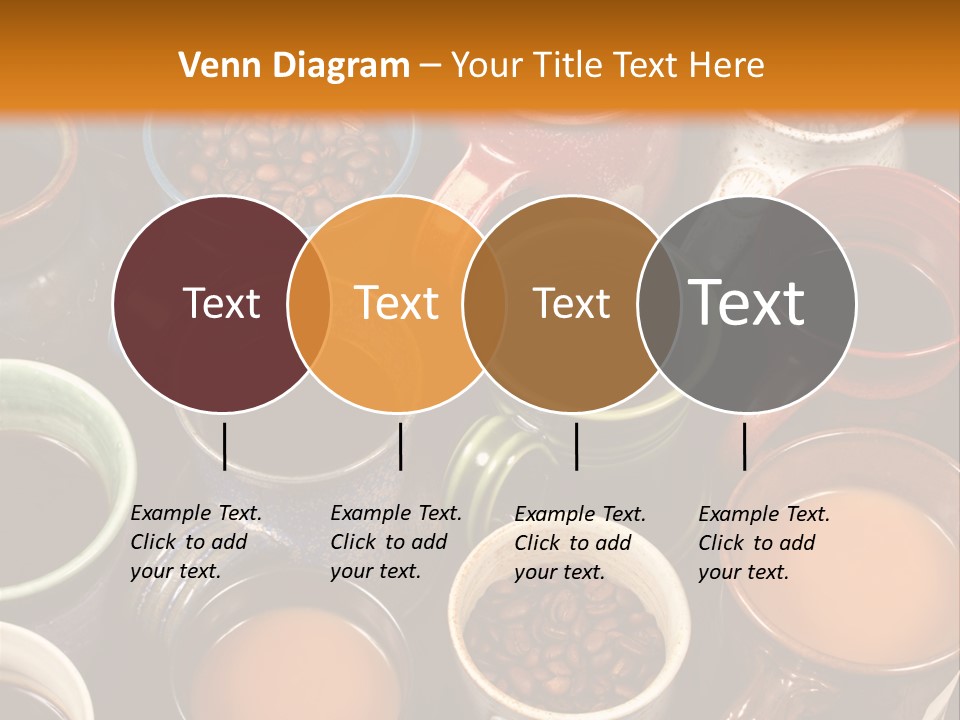 Venn Diagram – Your Title Text Here

Text

Text

Text

Text

Example Text. Click to add your text.

Example Text. Click to add your text.

Example Text. Click to add your text.

Example Text. Click to add your text.